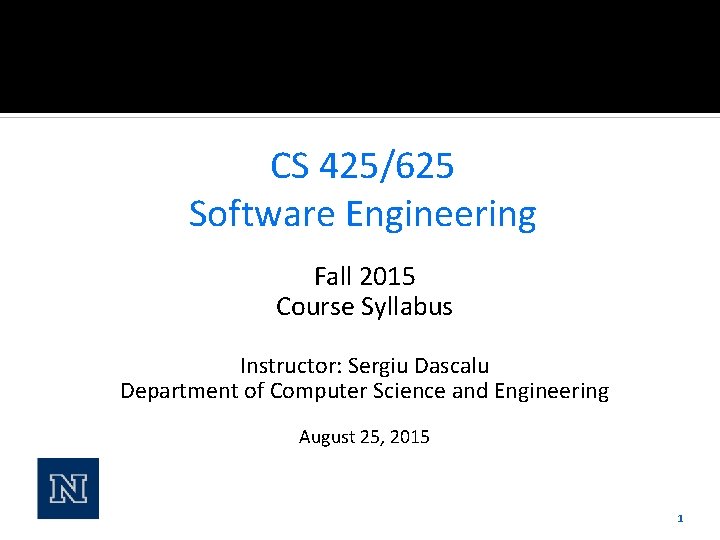 CS 425/625
Software Engineering

Fall 2015
Course Syllabus

Instructor: Sergiu Dascalu
Department of Computer Science and Engineering

August 25, 2015

N

1